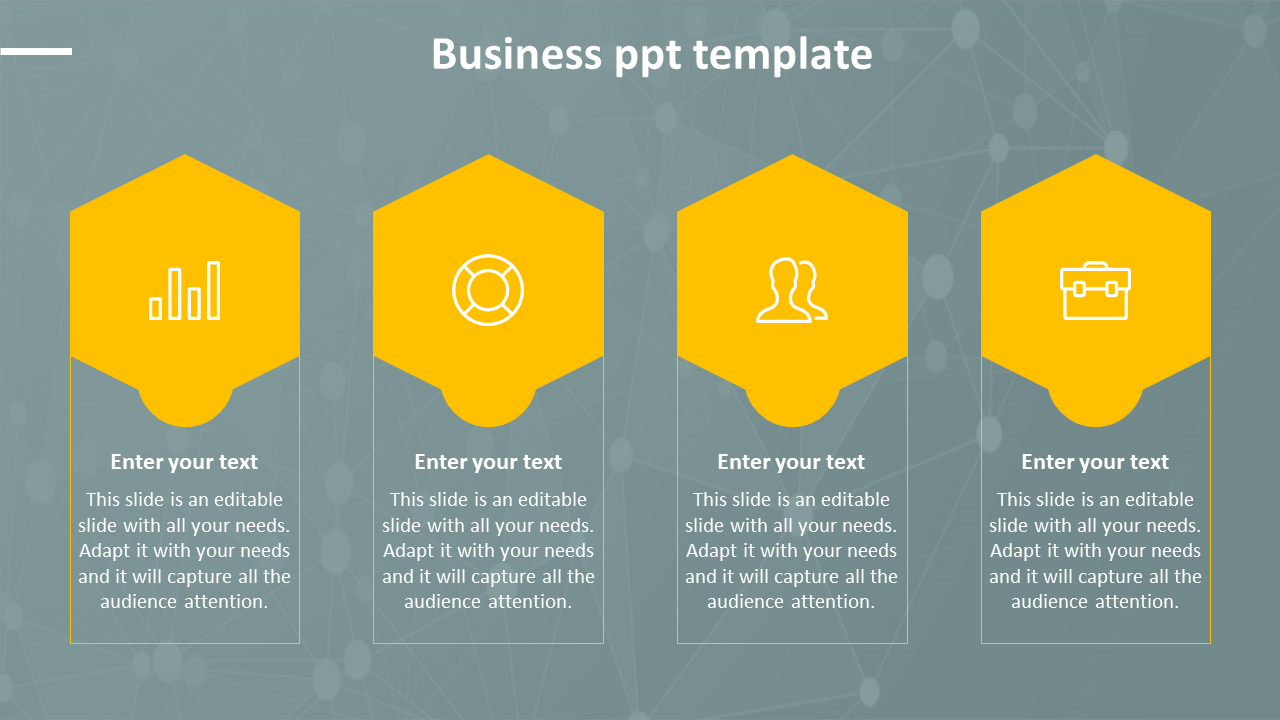 Business ppt template

Enter your text

This slide is an editable slide with all your needs. Adapt it with your needs and it will capture all the audience attention.

Enter your text

This slide is an editable slide with all your needs. Adapt it with your needs and it will capture all the audience attention.

Enter your text

This slide is an editable slide with all your needs. Adapt it with your needs and it will capture all the audience attention.

Enter your text

This slide is an editable slide with all your needs. Adapt it with your needs and it will capture all the audience attention.